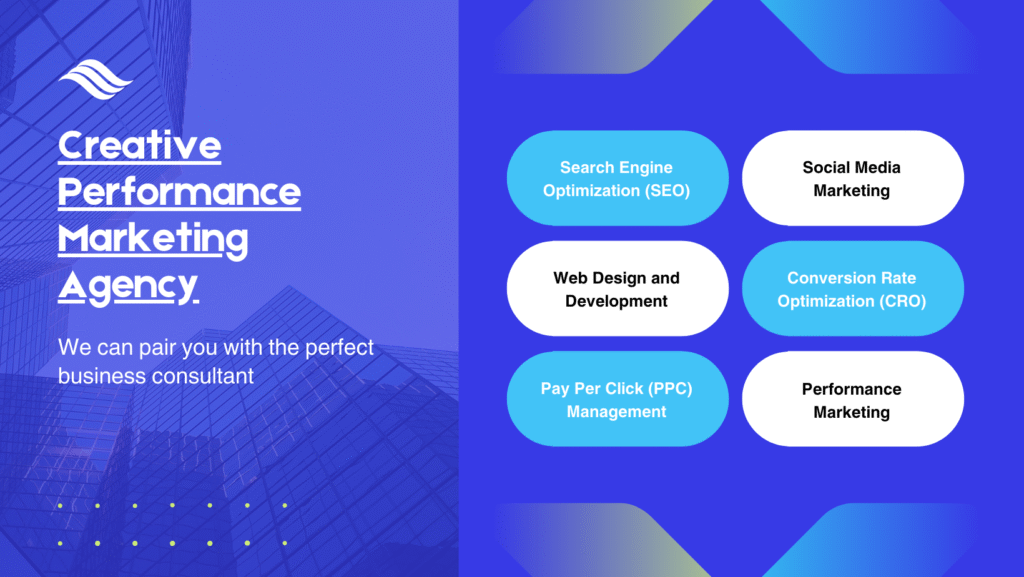 Creative Performance Marketing Agency

We can pair you with the perfect business consultant

Search Engine Optimization (SEO)

Social Media Marketing

Web Design and Development

Conversion Rate Optimization (CRO)

Pay Per Click (PPC) Management

Performance Marketing